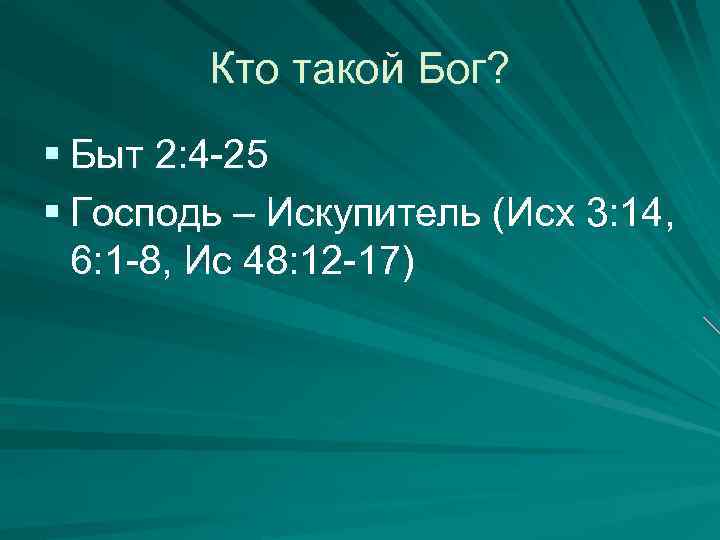 Кто такой Бог?

▪ Быт 2:4-25

▪ Господь – Искупитель (Исх 3:14, 6:1-8, Ис 48:12-17)